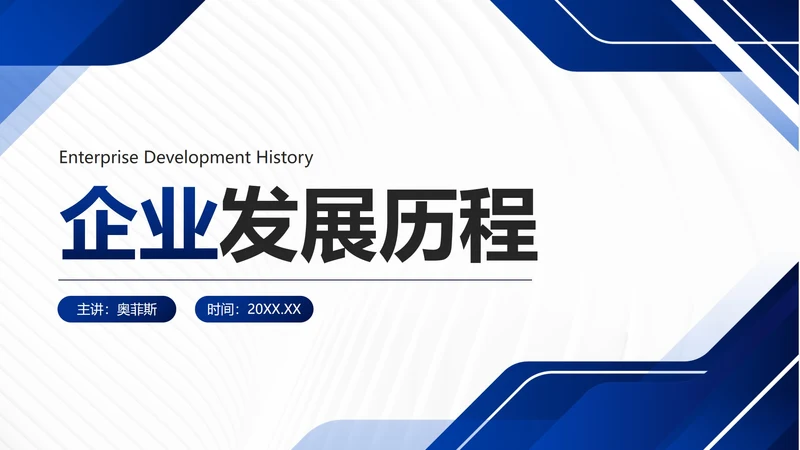 Enterprise Development History

企业发展历程

主讲：奥菲斯

时间：20XX.XX